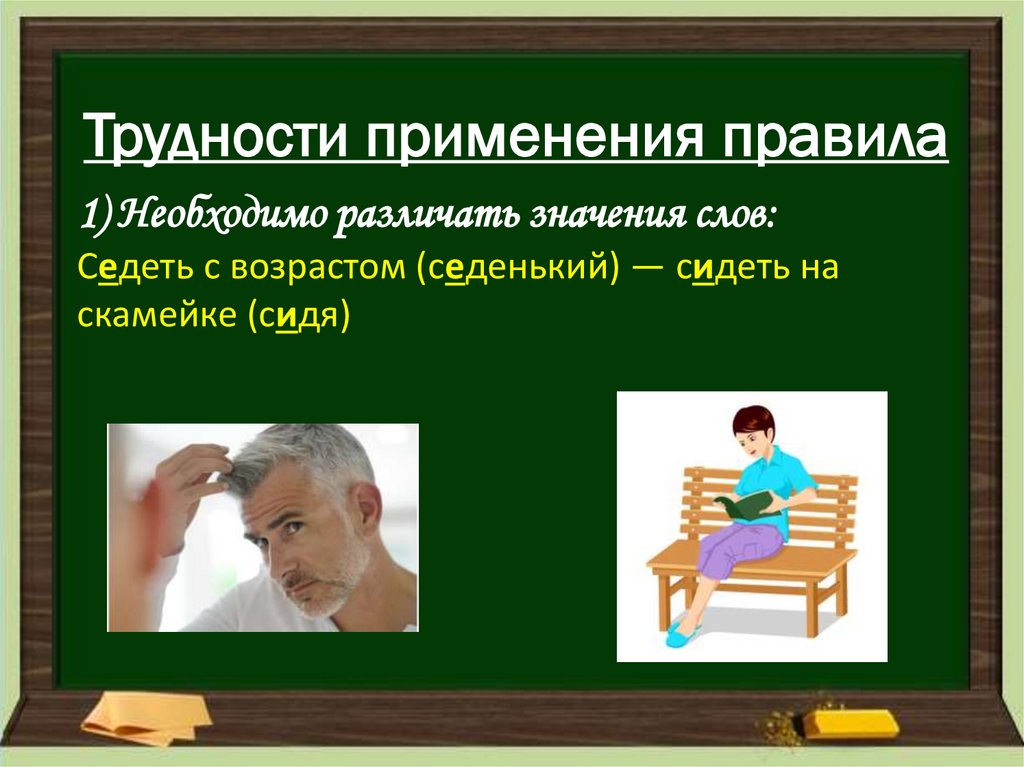 Трудности применения правила

1) Необходимо различать значения слов:

Седеть с возрастом (седенький) — сидеть на скамейке (сидя)